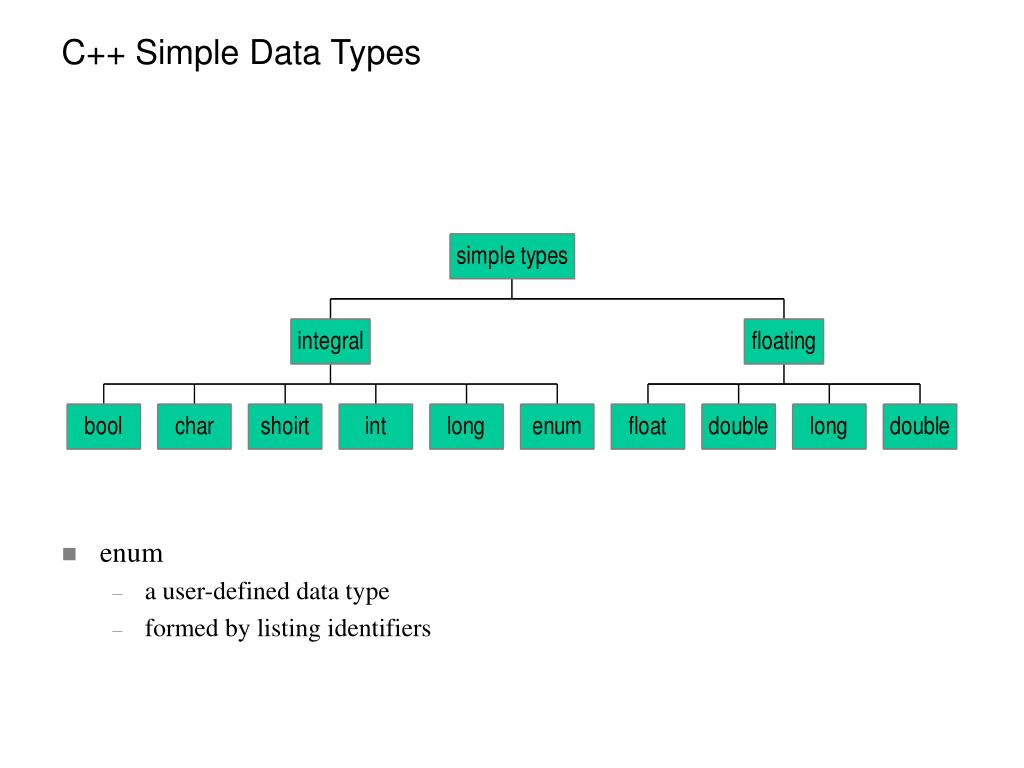 C++ Simple Data Types

simple types

integral

floating

bool

char

shoirt

int

long

enum

float

double

long

double

enum

– a user-defined data type

– formed by listing identifiers